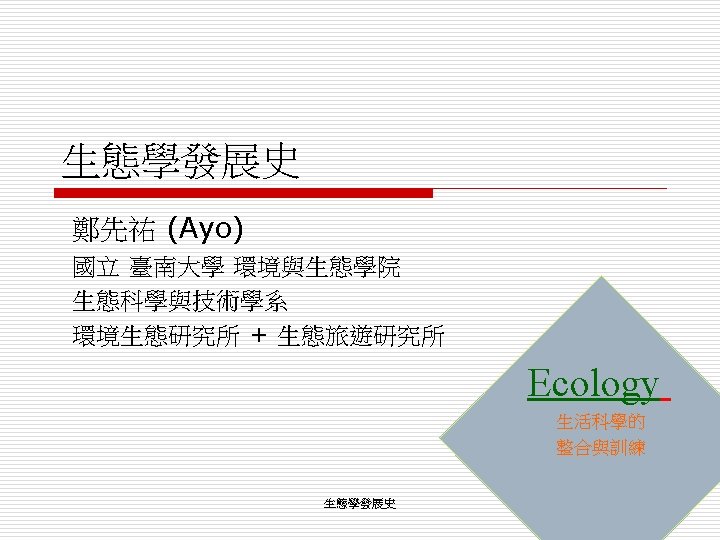 生態學發展史

鄭先祐 (Ayo)
國立 臺南大學 環境與生態學院
生態科學與技術學系
環境生態研究所 + 生態旅遊研究所

Ecology
生活科學的
整合與訓練

生態學發展史